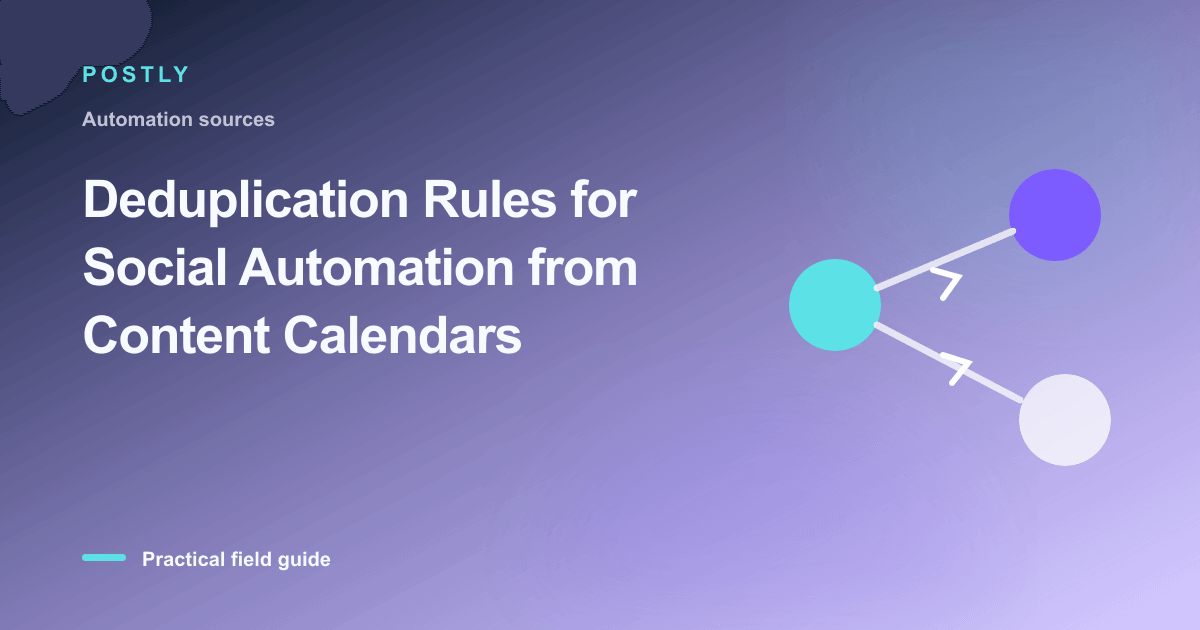 POSTLY

Automation sources

Deduplication Rules for Social Automation from Content Calendars

Practical field guide